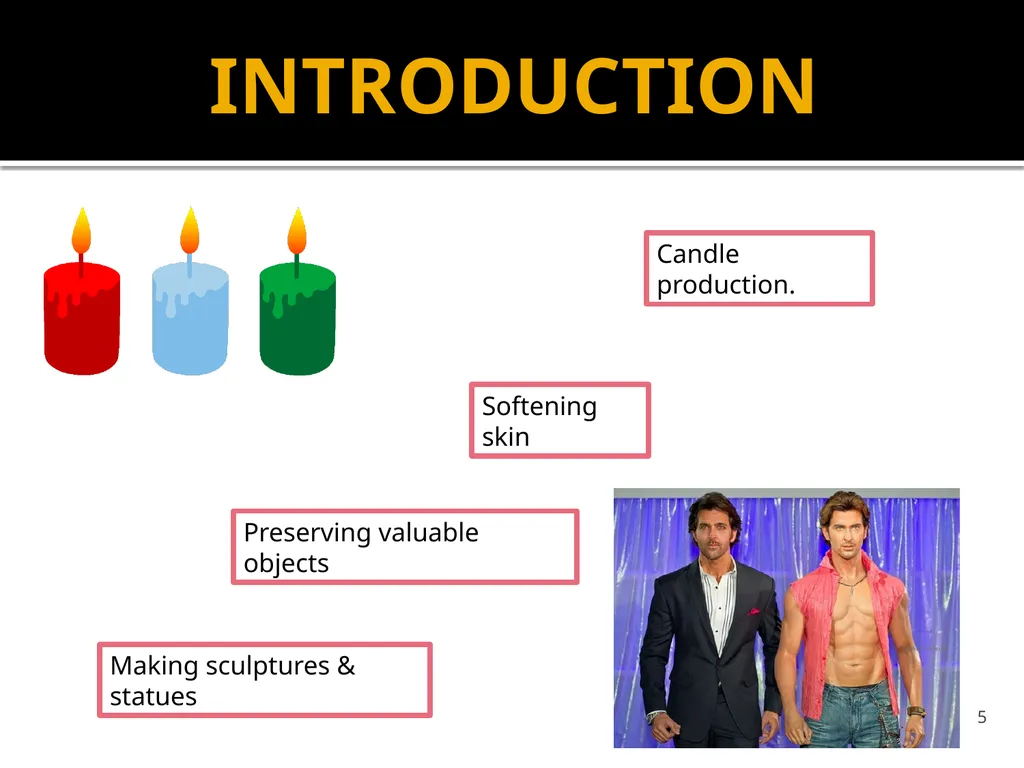 INTRODUCTION

Candle production.

Softening skin

Preserving valuable objects

Making sculptures & statues

5